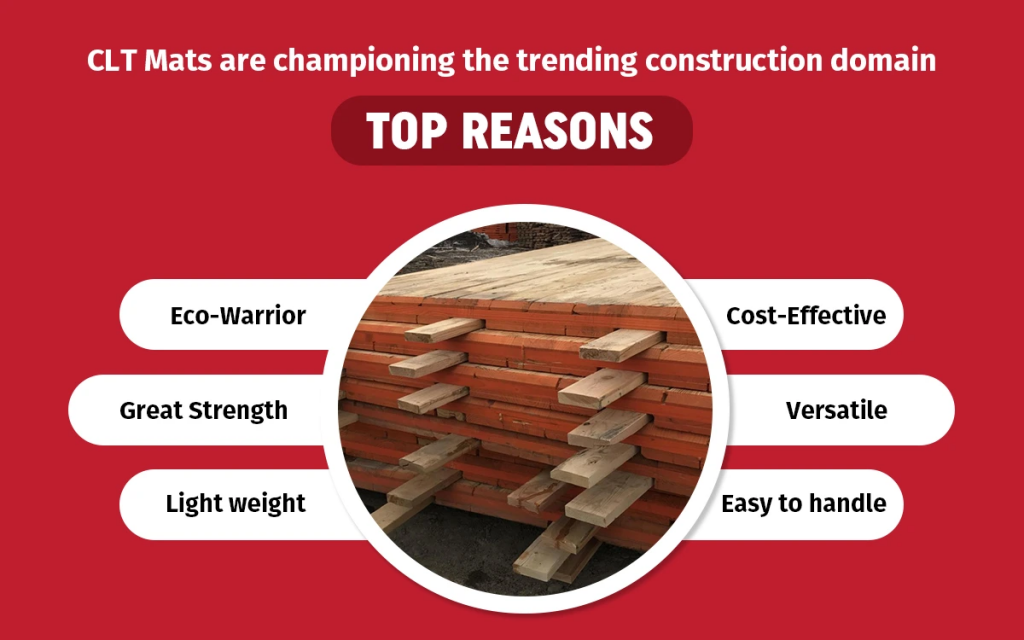 CLT Mats are championing the trending construction domain

TOP REASONS

Eco-Warrior

Great Strength

Light weight

Cost-Effective

Versatile

Easy to handle